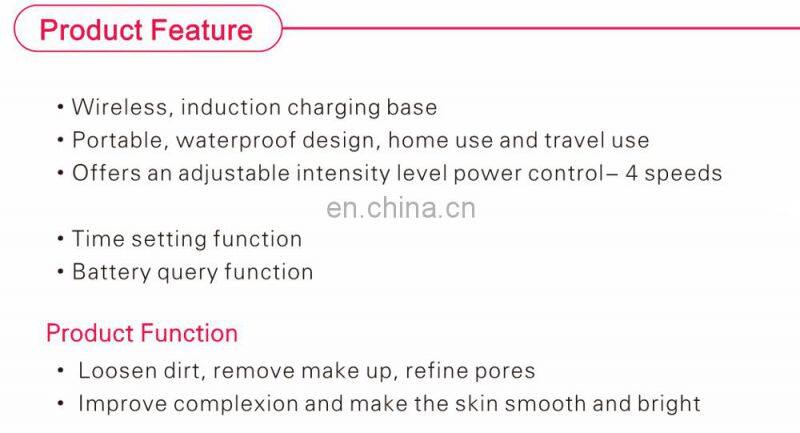 Product Feature

• Wireless, induction charging base
• Portable, waterproof design, home use and travel use
• Offers an adjustable intensity level power control– 4 speeds

en.china.cn

• Time setting function
• Battery query function

Product Function

• Loosen dirt, remove make up, refine pores
• Improve complexion and make the skin smooth and bright